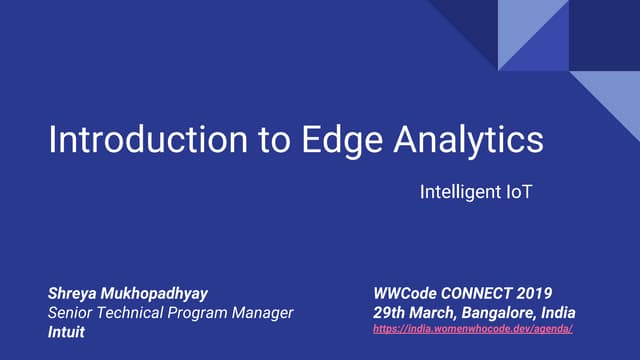 Introduction to Edge Analytics

Intelligent IoT

Shreya Mukhopadhyay
Senior Technical Program Manager
Intuit

WWCode CONNECT 2019
29th March, Bangalore, India
https://india.womenwhocode.dev/agenda/